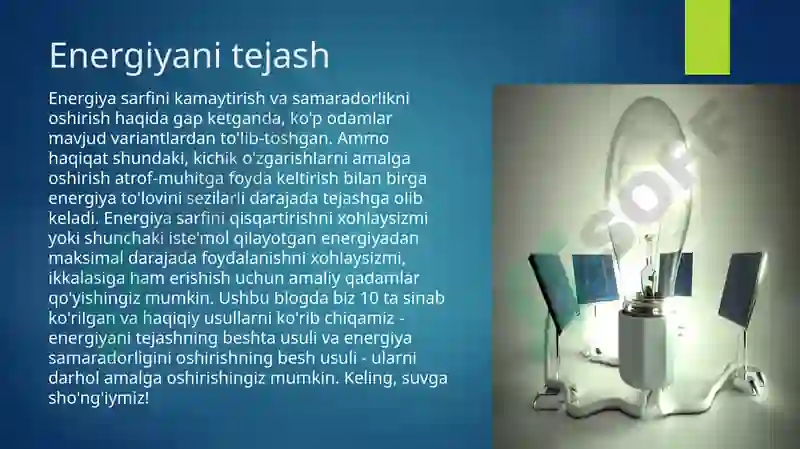 Energiyani tejash

Energiya sarfini kamaytirish va samaradorlikni oshirish haqida gap ketganda, ko'p odamlar mavjud variantlardan to'lib-toshgan. Ammo haqiqat shundaki, kichik o'zgarishlarni amalga oshirish atrof-muhitga foyda keltirish bilan birga energiya to'lovini sezilarli darajada tejashga olib keladi. Energiya sarfini qisqartirishni xohlaysizmi yoki shunchaki iste'mol qilayotgan energiyadan maksimal darajada foydalanishni xohlaysizmi, ikkalasiga ham erishish uchun amaliy qadamlar qo'yishingiz mumkin. Ushbu blogda biz 10 ta sinab ko'rilgan va haqiqiy usullarni ko'rib chiqamiz - energiyani tejashning beshta usuli va energiya samaradorligini oshirishning besh usuli - ularni darhol amalga oshirishingiz mumkin. Keling, suvga sho'ng'iymiz!

SOFT